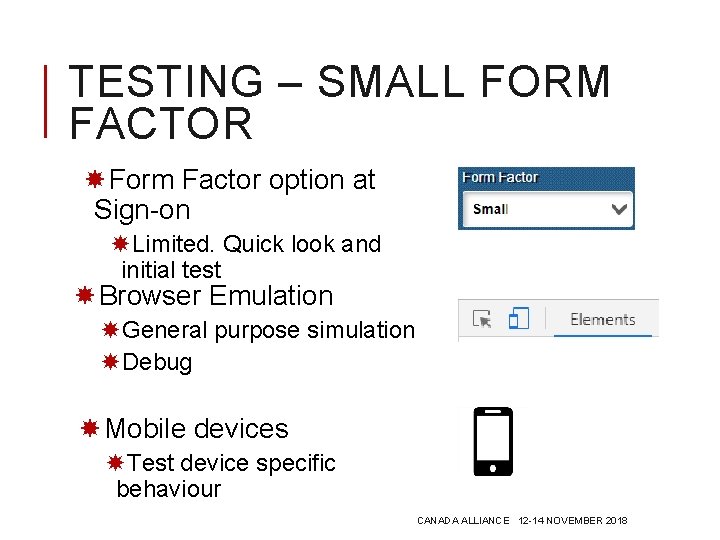 TESTING – SMALL FORM FACTOR

Form Factor option at Sign-on

Limited. Quick look and initial test

Browser Emulation

General purpose simulation

Debug

Mobile devices

Test device specific behaviour

Form Factor

Small

Elements

CANADA ALLIANCE 12-14 NOVEMBER 2018